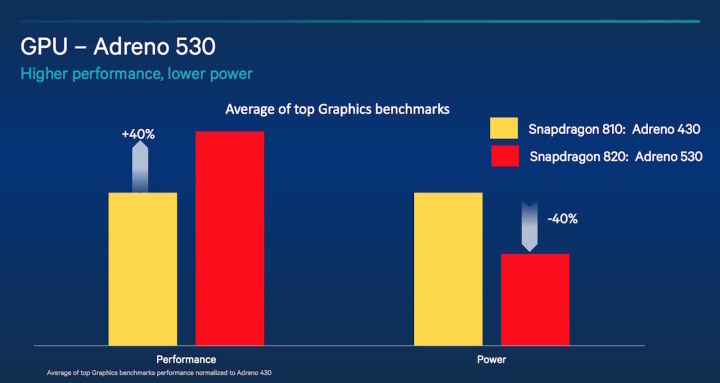 GPU – Adreno 530
Higher performance, lower power

Average of top Graphics benchmarks

Snapdragon 810: Adreno 430
Snapdragon 820: Adreno 530

+40%

-40%

Performance

Power

Average of top Graphics benchmarks performance normalized to Adreno 430